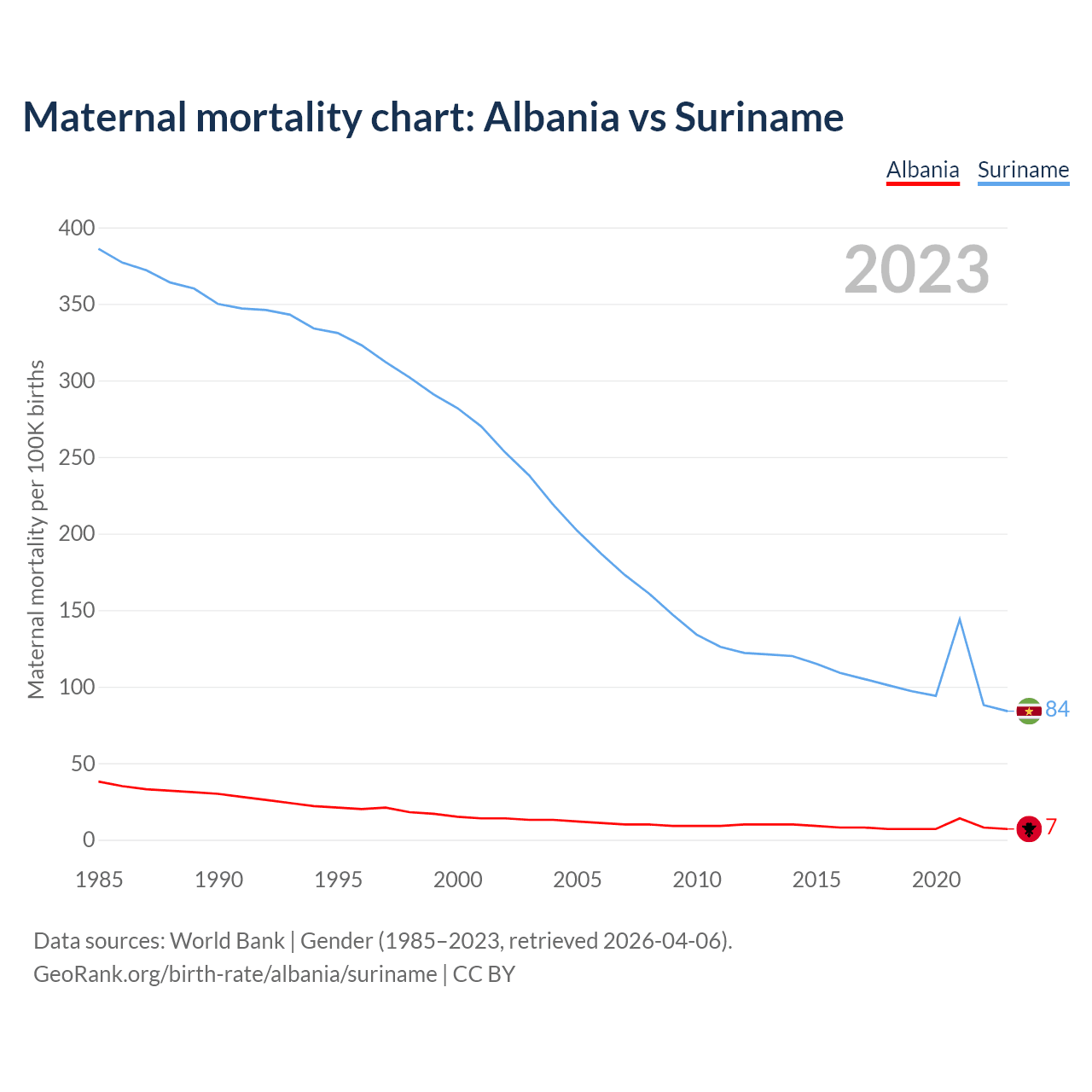 Maternal mortality chart: Albania vs Suriname

Albania Suriname

2023

Maternal mortality per 100K births

400
350
300
250
200
150
100
50
0

84
7

1985 1990 1995 2000 2005 2010 2015 2020

Data sources: World Bank | Gender (1985–2023, retrieved 2026-04-06).
GeoRank.org/birth-rate/albania/suriname | CC BY